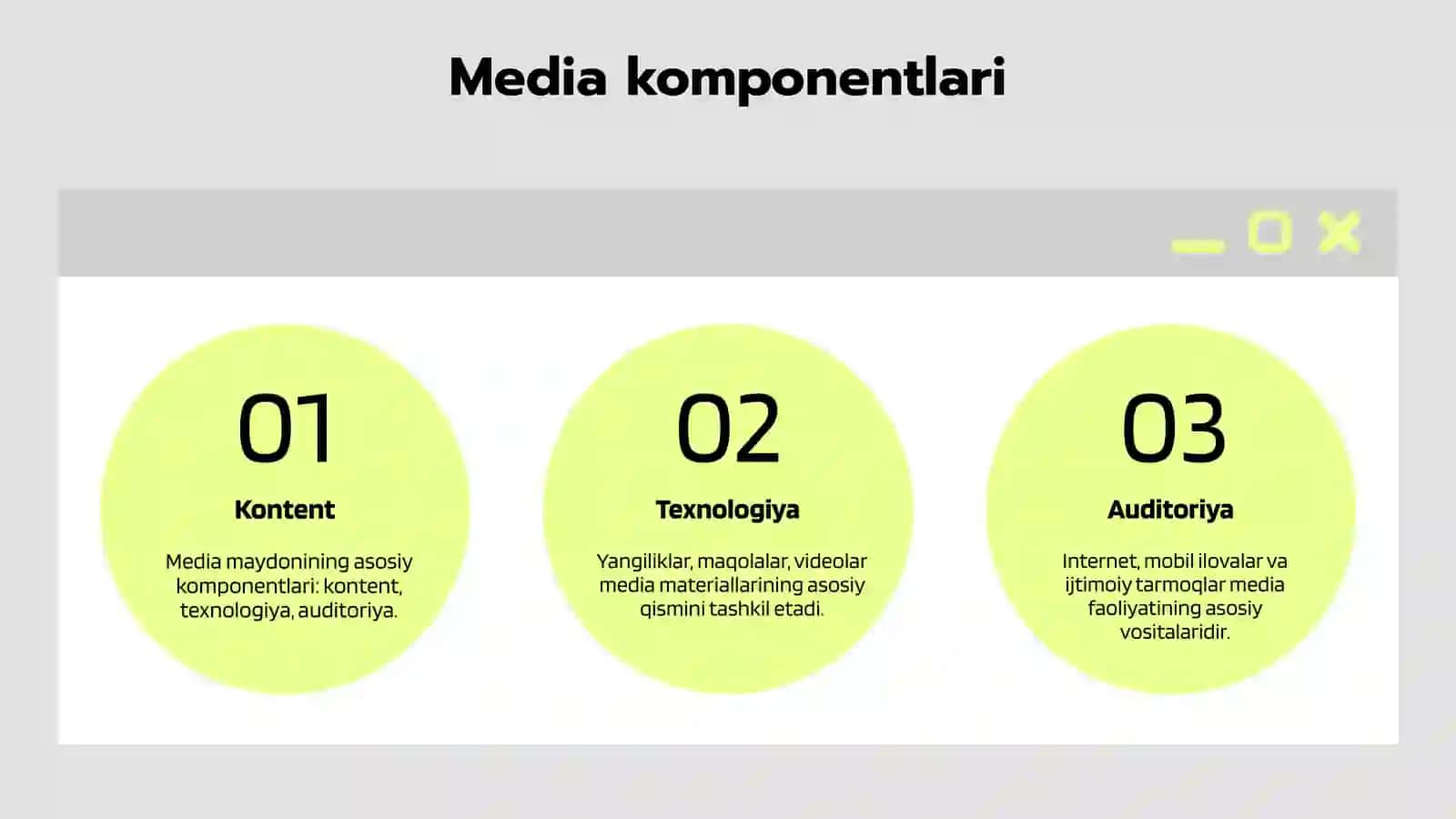 Media komponentlari

01

Kontent

Media maydonining asosiy komponentlari: kontent, texnologiya, auditoriya.

02

Texnologiya

Yangiliklar, maqolalar, videolar media materiallarining asosiy qismini tashkil etadi.

03

Auditoriya

Internet, mobil ilovalar va ijtimoiy tarmoqlar media faoliyatining asosiy vositalaridir.